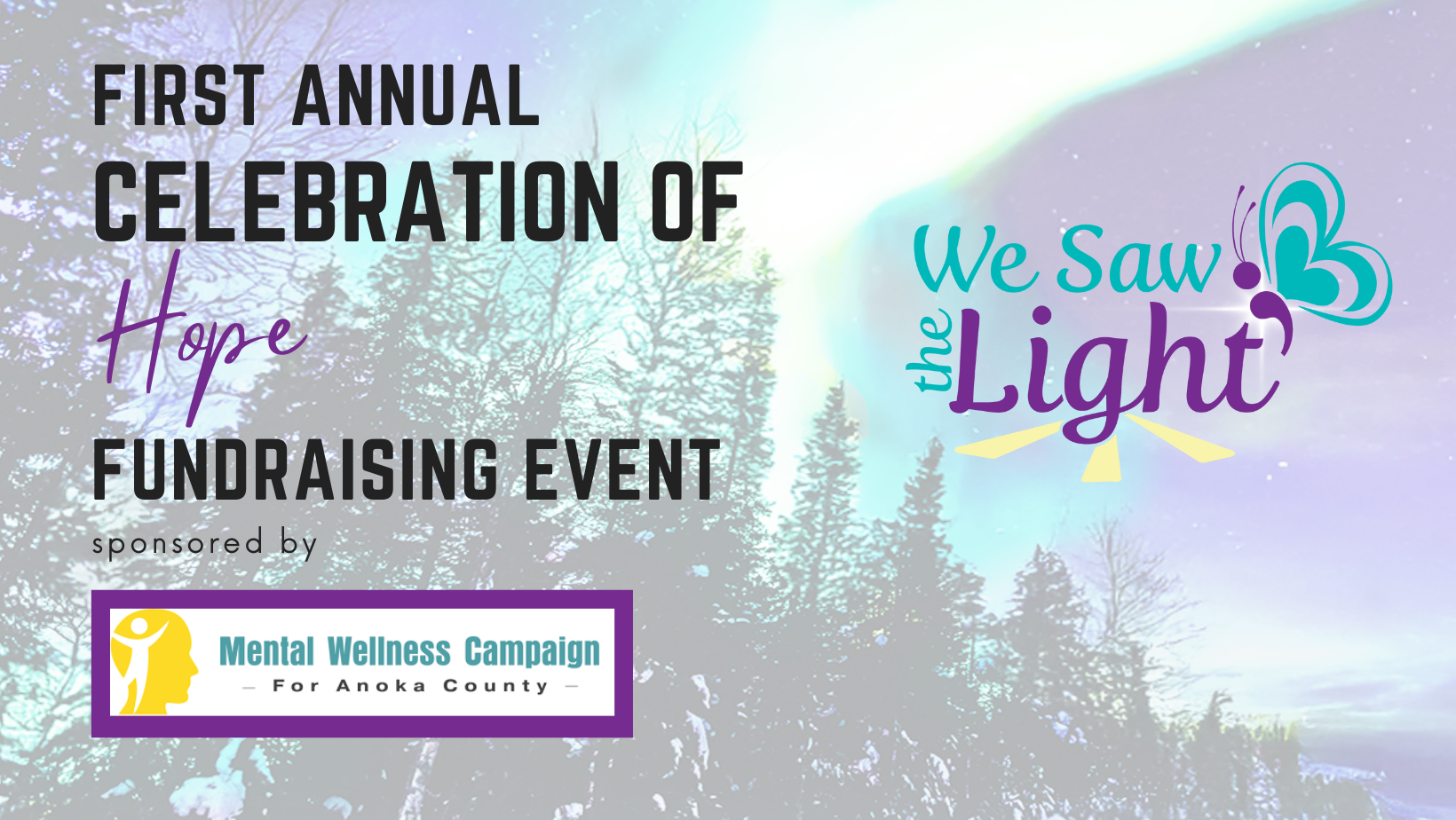 FIRST ANNUAL
CELEBRATION OF
Hope
FUNDRAISING EVENT
sponsored by

Mental Wellness Campaign
— For Anoka County —

We Saw the Light